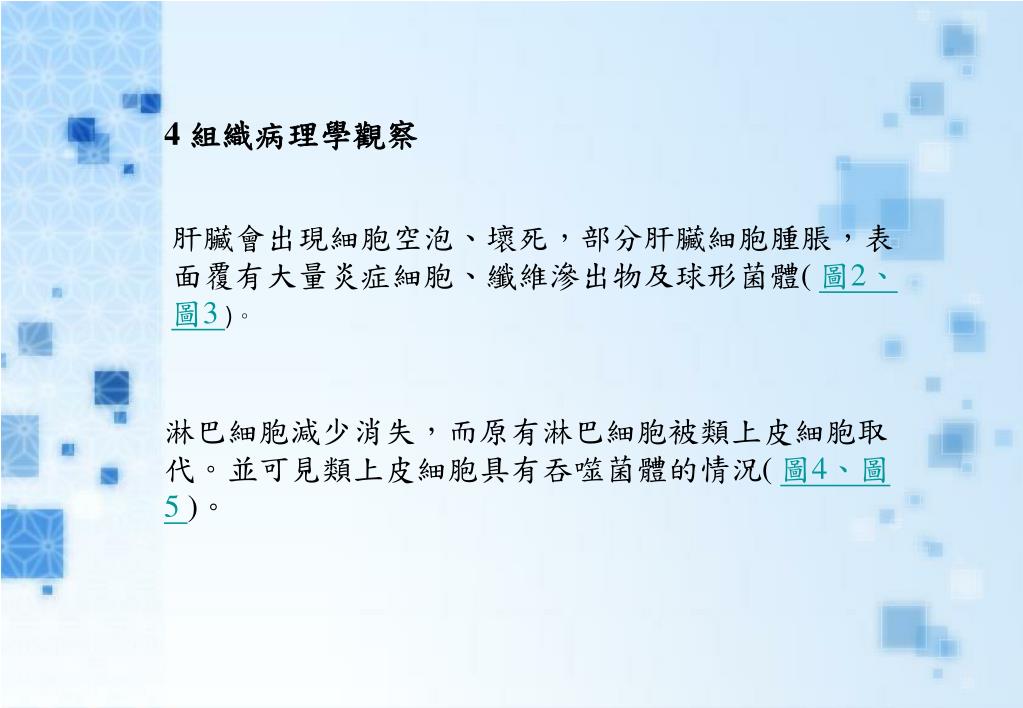 4 組織病理學觀察

肝臟會出現細胞空泡、壞死，部分肝臟細胞腫脹，表面覆有大量炎症細胞、纖維滲出物及球形菌體( 圖2、圖3)。

淋巴細胞減少消失，而原有淋巴細胞被類上皮細胞取代。並可見類上皮細胞具有吞噬菌體的情況( 圖4、圖5 )。